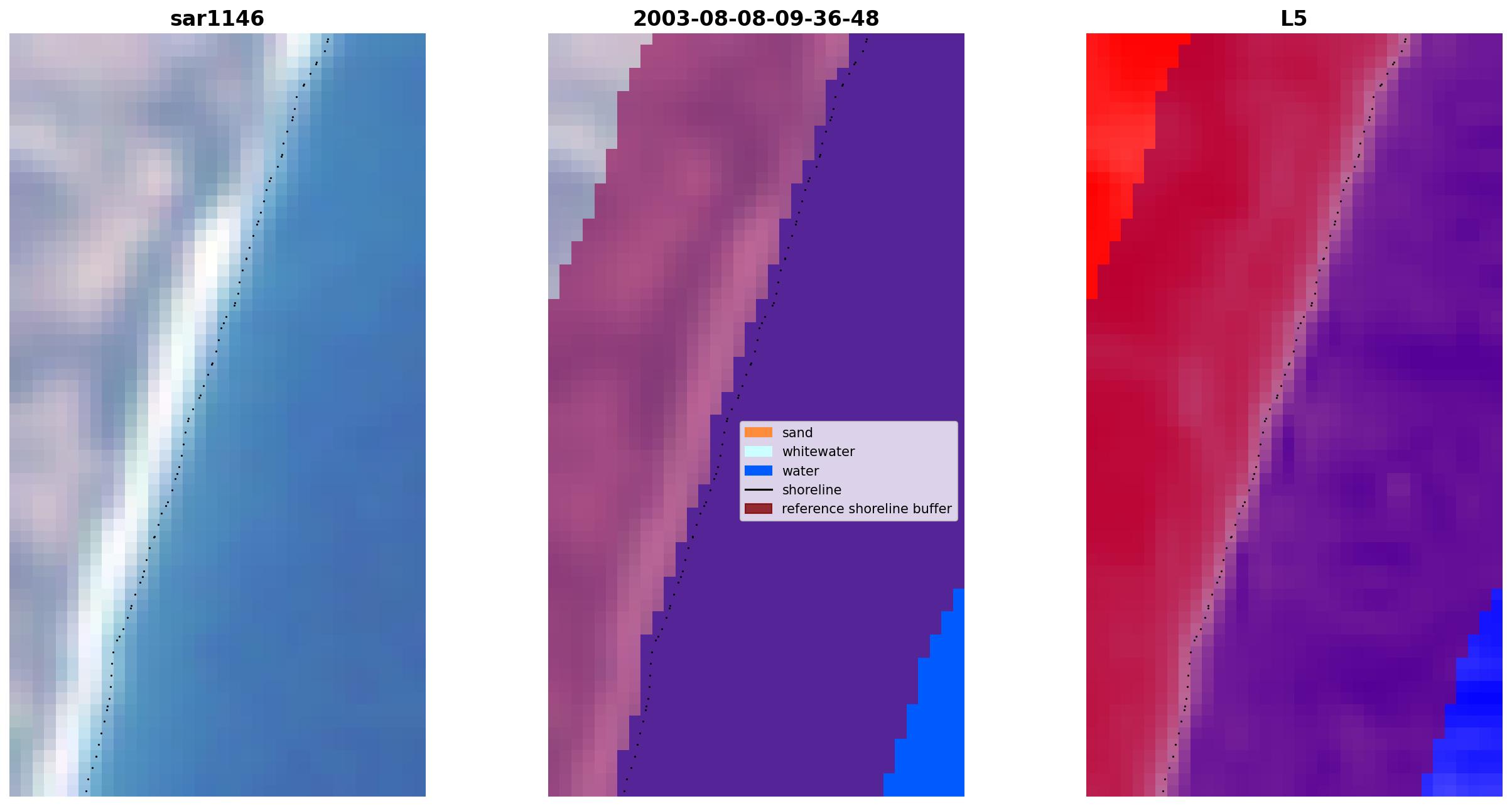 sar1146

2003-08-08-09-36-48

sand
whitewater
water
shoreline
reference shoreline buffer

L5